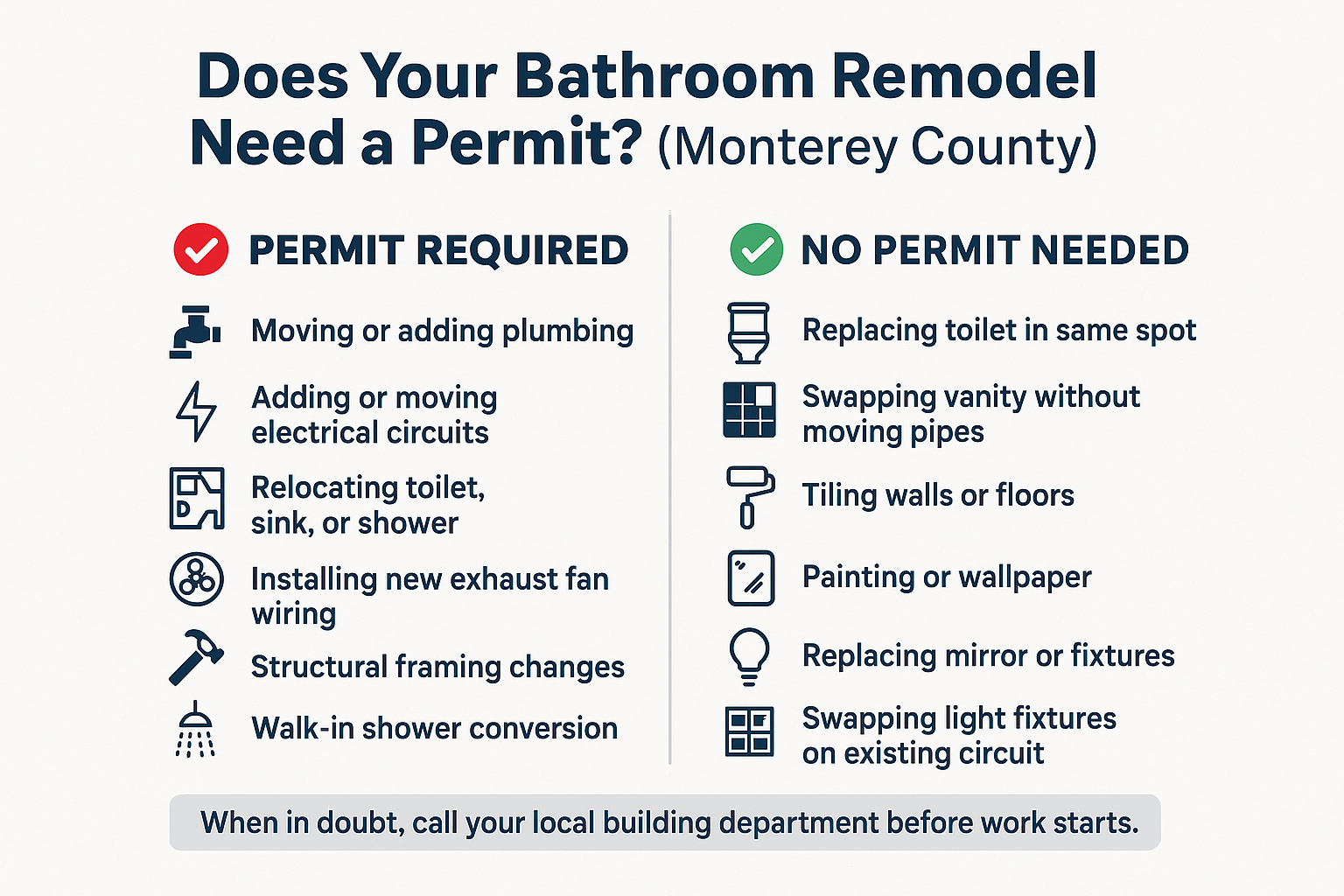 Does Your Bathroom Remodel Need a Permit? (Monterey County)

PERMIT REQUIRED

Moving or adding plumbing

Adding or moving electrical circuits

Relocating toilet, sink, or shower

Installing new exhaust fan wiring

Structural framing changes

Walk-in shower conversion

NO PERMIT NEEDED

Replacing toilet in same spot

Swapping vanity without moving pipes

Tiling walls or floors

Painting or wallpaper

Replacing mirror or fixtures

Swapping light fixtures on existing circuit

When in doubt, call your local building department before work starts.